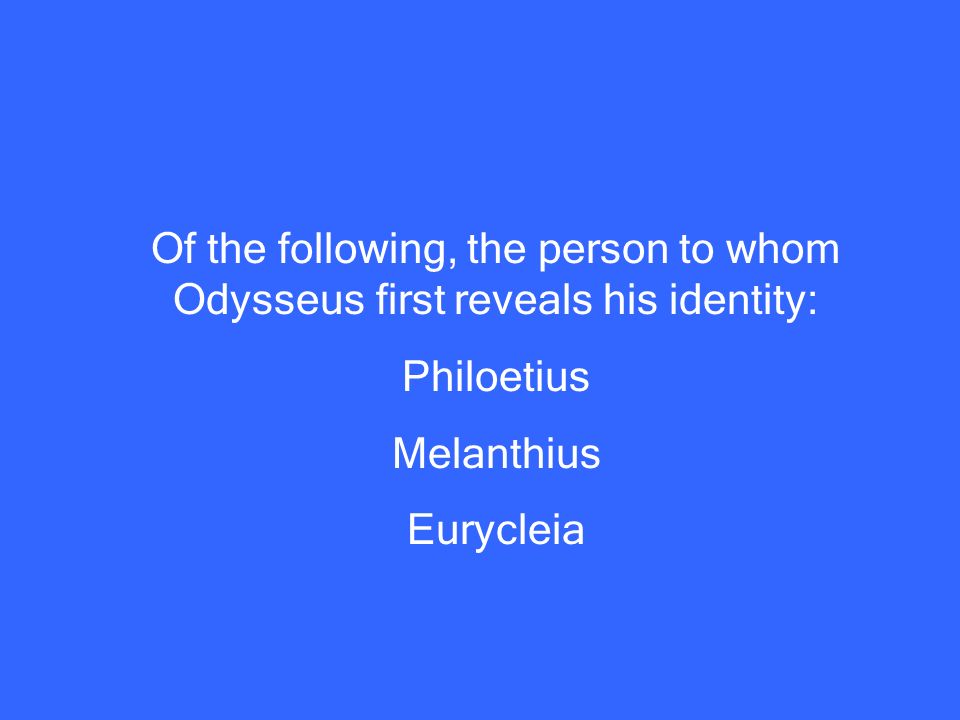 Of the following, the person to whom Odysseus first reveals his identity:

Philoetius

Melanthius

Eurycleia